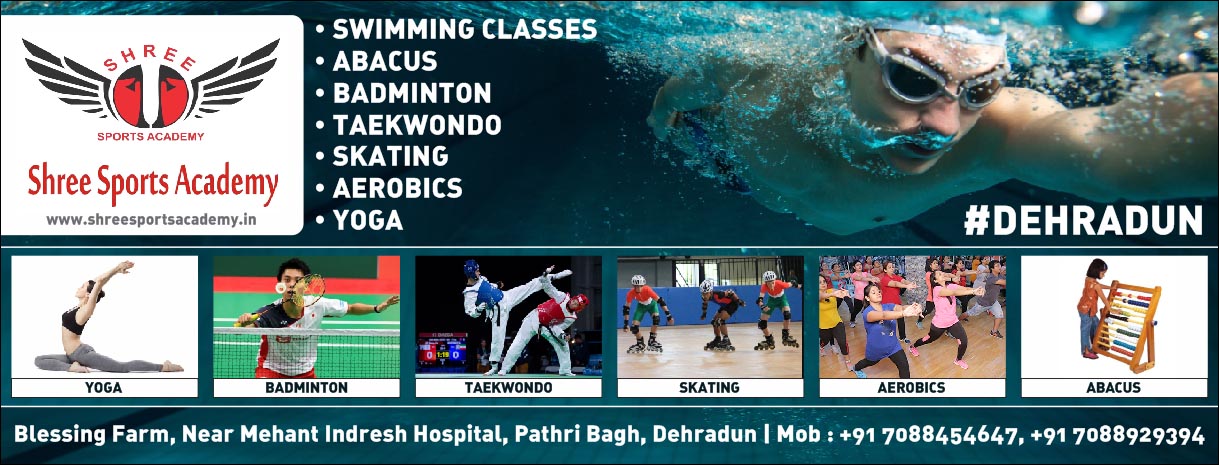 SHREE
SPORTS ACADEMY
Shree Sports Academy
www.shreesportsacademy.in

• SWIMMING CLASSES
• ABACUS
• BADMINTON
• TAEKWONDO
• SKATING
• AEROBICS
• YOGA

#DEHRADUN

YOGA
BADMINTON
TAEKWONDO
SKATING
AEROBICS
ABACUS

Blessing Farm, Near Mehant Indresh Hospital, Pathri Bagh, Dehradun | Mob : +91 7088454647, +91 7088929394